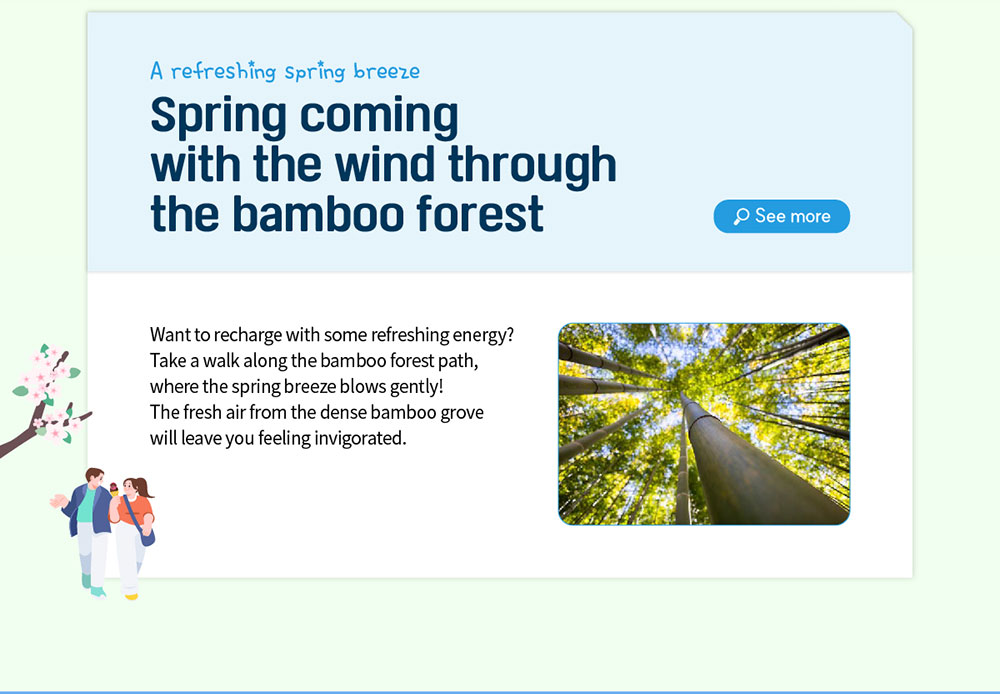 A refreshing spring breeze

Spring coming with the wind through the bamboo forest

See more

Want to recharge with some refreshing energy?
Take a walk along the bamboo forest path,
where the spring breeze blows gently!
The fresh air from the dense bamboo grove
will leave you feeling invigorated.